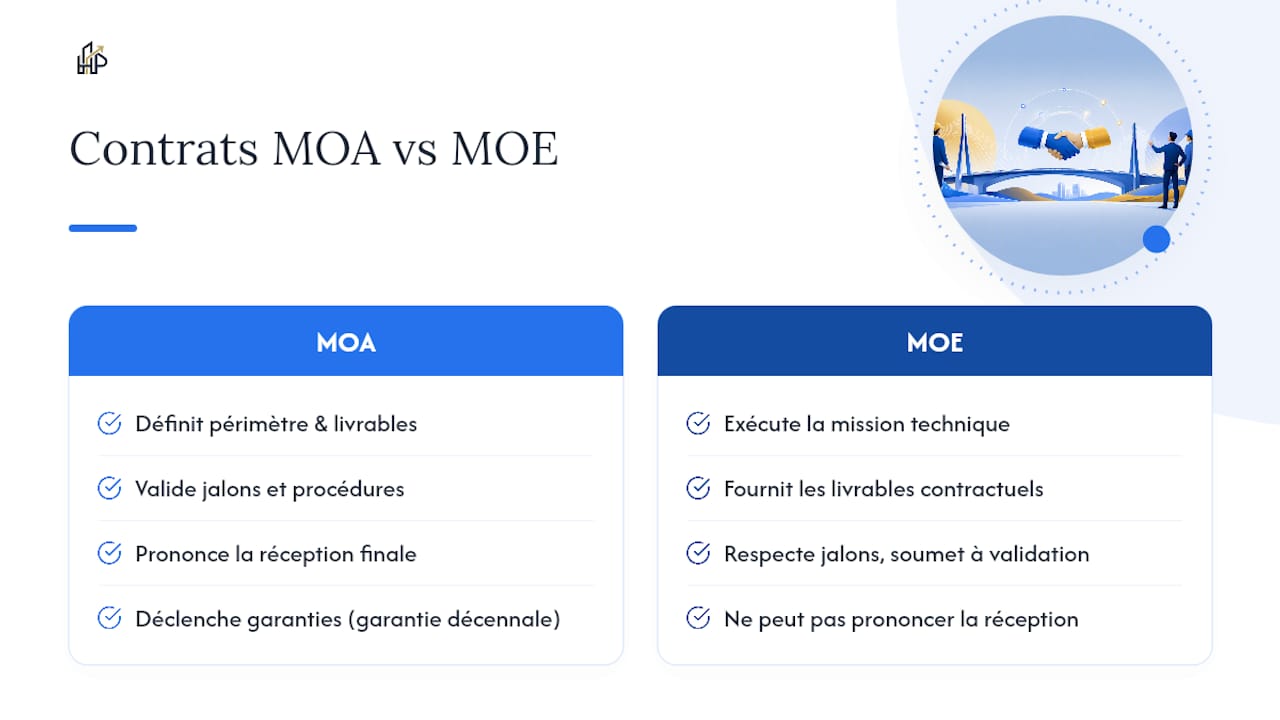 Contrats MOA vs MOE

MOA

Définit périmètre & livrables

Valide jalons et procédures

Prononce la réception finale

Déclenche garanties (garantie décennale)

MOE

Exécute la mission technique

Fournit les livrables contractuels

Respecte jalons, soumet à validation

Ne peut pas prononcer la réception